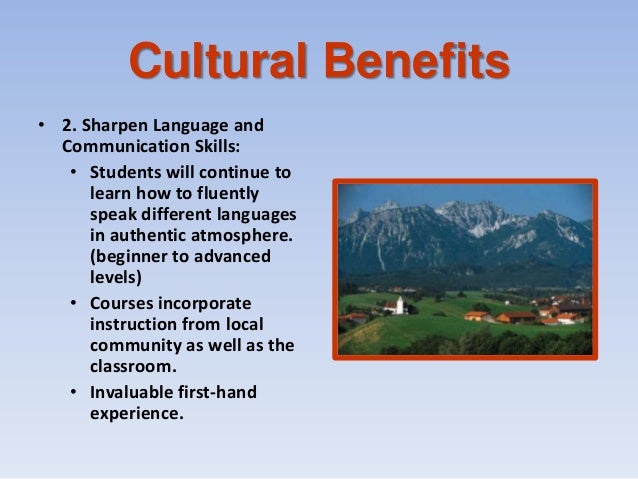 Cultural Benefits

• 2. Sharpen Language and Communication Skills:
  • Students will continue to learn how to fluently speak different languages in authentic atmosphere. (beginner to advanced levels)
  • Courses incorporate instruction from local community as well as the classroom.
  • Invaluable first-hand experience.